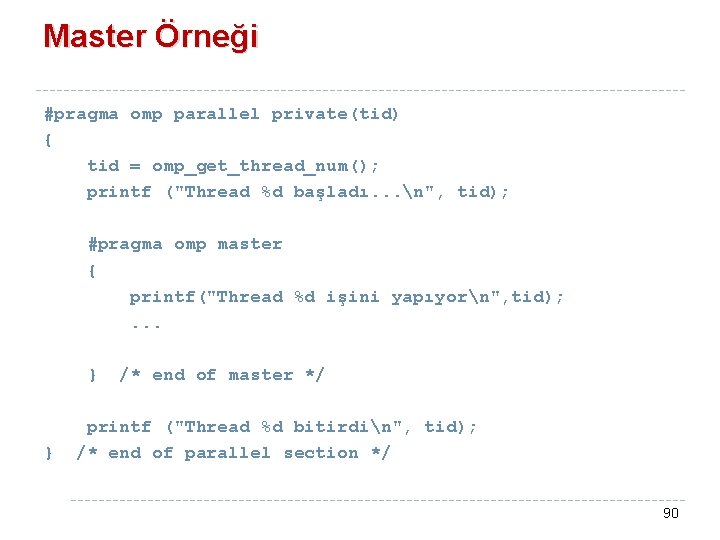 Master Örneği

#pragma omp parallel private(tid)
{
    tid = omp_get_thread_num();
    printf ("Thread %d başladı...\n", tid);

    #pragma omp master
    {
        printf("Thread %d işini yapıyor\n",tid);
        ...

    }  /* end of master */

    printf ("Thread %d bitirdi\n", tid);
}  /* end of parallel section */

90